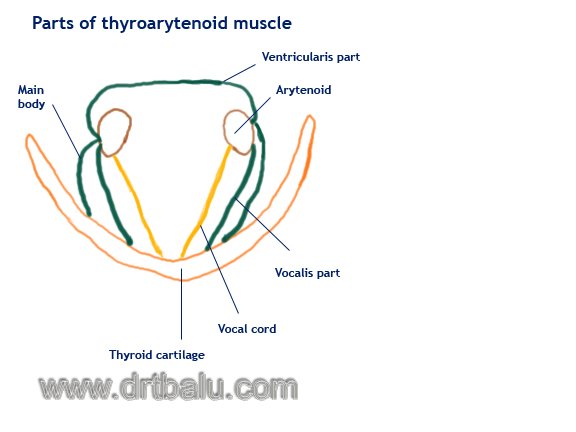 Parts of thyroarytenoid muscle

Ventricularis part

Main body

Arytenoid

Vocalis part

Vocal cord

Thyroid cartilage

www.drtbalu.com